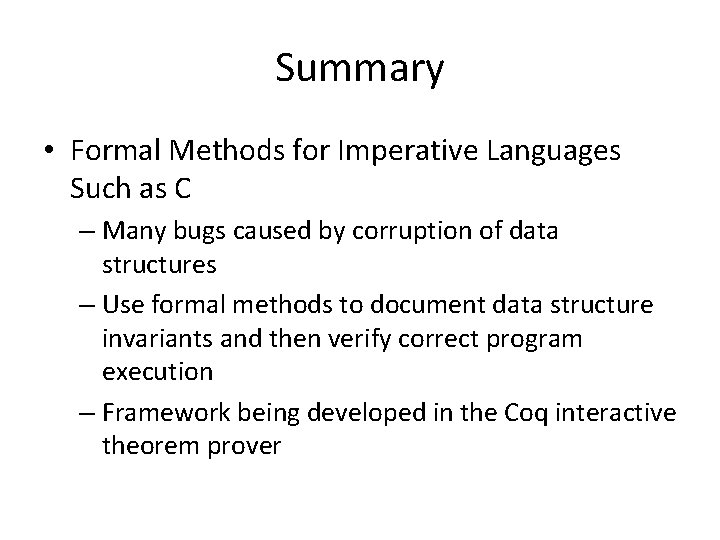 Summary

• Formal Methods for Imperative Languages Such as C

– Many bugs caused by corruption of data structures

– Use formal methods to document data structure invariants and then verify correct program execution

– Framework being developed in the Coq interactive theorem prover